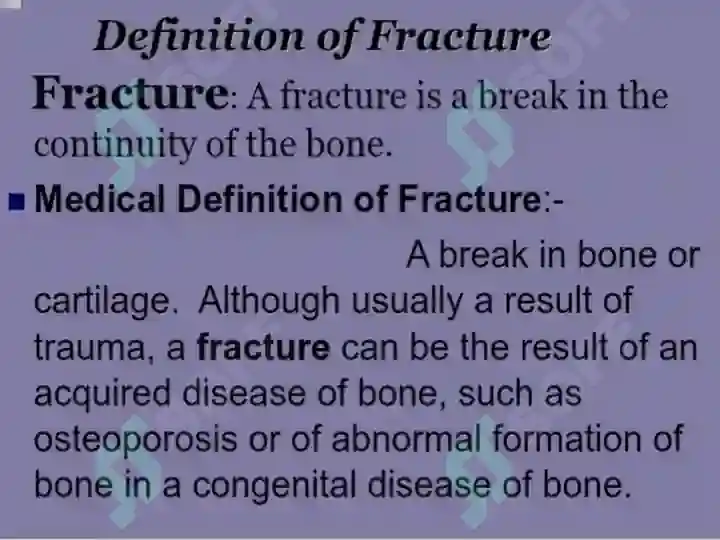 Definition of Fracture

Fracture: A fracture is a break in the continuity of the bone.

Medical Definition of Fracture:-

A break in bone or cartilage. Although usually a result of trauma, a fracture can be the result of an acquired disease of bone, such as osteoporosis or of abnormal formation of bone in a congenital disease of bone.